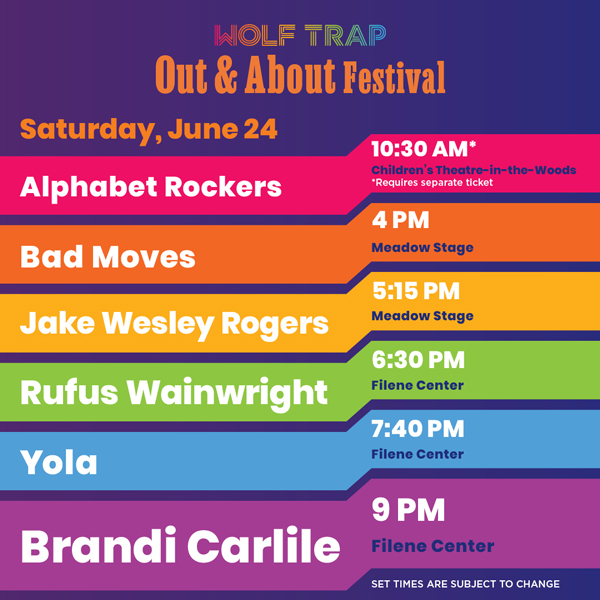 WOLF TRAP
Out & About Festival

Saturday, June 24

Alphabet Rockers
10:30 AM*
Children's Theatre-in-the-Woods
*Requires separate ticket

Bad Moves
4 PM
Meadow Stage

Jake Wesley Rogers
5:15 PM
Meadow Stage

Rufus Wainwright
6:30 PM
Filene Center

Yola
7:40 PM
Filene Center

Brandi Carlile
9 PM
Filene Center

SET TIMES ARE SUBJECT TO CHANGE